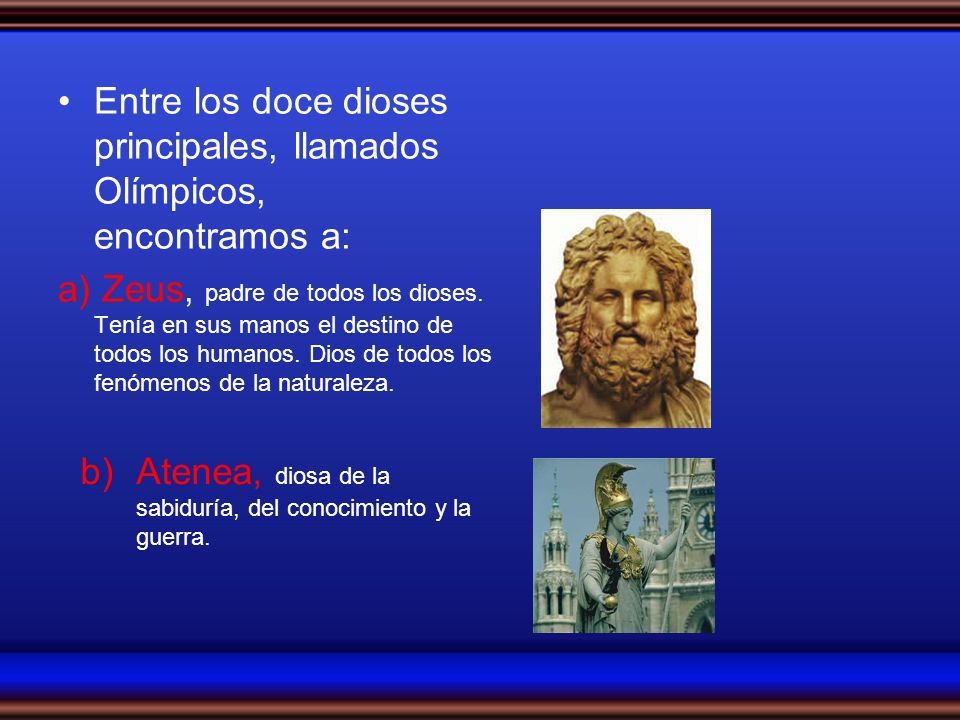 • Entre los doce dioses principales, llamados Olímpicos, encontramos a:

a) Zeus, padre de todos los dioses. Tenía en sus manos el destino de todos los humanos. Dios de todos los fenómenos de la naturaleza.

b) Atenea, diosa de la sabiduría, del conocimiento y la guerra.